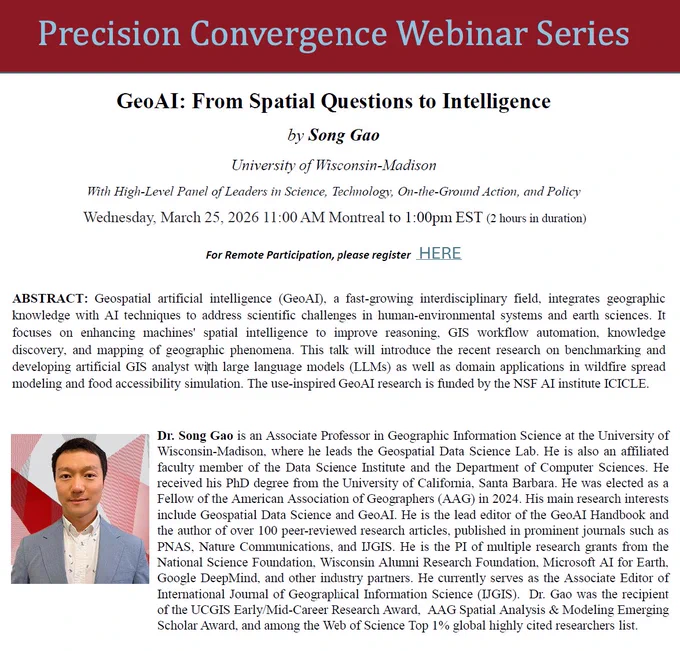 Precision Convergence Webinar Series

GeoAI: From Spatial Questions to Intelligence

by Song Gao

University of Wisconsin-Madison

With High-Level Panel of Leaders in Science, Technology, On-the-Ground Action, and Policy

Wednesday, March 25, 2026 11:00 AM Montreal to 1:00pm EST (2 hours in duration)

For Remote Participation, please register HERE

ABSTRACT: Geospatial artificial intelligence (GeoAI), a fast-growing interdisciplinary field, integrates geographic knowledge with AI techniques to address scientific challenges in human-environmental systems and earth sciences. It focuses on enhancing machines' spatial intelligence to improve reasoning, GIS workflow automation, knowledge discovery, and mapping of geographic phenomena. This talk will introduce the recent research on benchmarking and developing artificial GIS analyst with large language models (LLMs) as well as domain applications in wildfire spread modeling and food accessibility simulation. The use-inspired GeoAI research is funded by the NSF AI institute ICICLE.

Dr. Song Gao is an Associate Professor in Geographic Information Science at the University of Wisconsin-Madison, where he leads the Geospatial Data Science Lab. He is also an affiliated faculty member of the Data Science Institute and the Department of Computer Sciences. He received his PhD degree from the University of California, Santa Barbara. He was elected as a Fellow of the American Association of Geographers (AAG) in 2024. His main research interests include Geospatial Data Science and GeoAI. He is the lead editor of the GeoAI Handbook and the author of over 100 peer-reviewed research articles, published in prominent journals such as PNAS, Nature Communications, and IJGIS. He is the PI of multiple research grants from the National Science Foundation, Wisconsin Alumni Research Foundation, Microsoft AI for Earth, Google DeepMind, and other industry partners. He currently serves as the Associate Editor of International Journal of Geographical Information Science (IJGIS). Dr. Gao was the recipient of the UCGIS Early/Mid-Career Research Award, AAG Spatial Analysis & Modeling Emerging Scholar Award, and among the Web of Science Top 1% global highly cited researchers list.